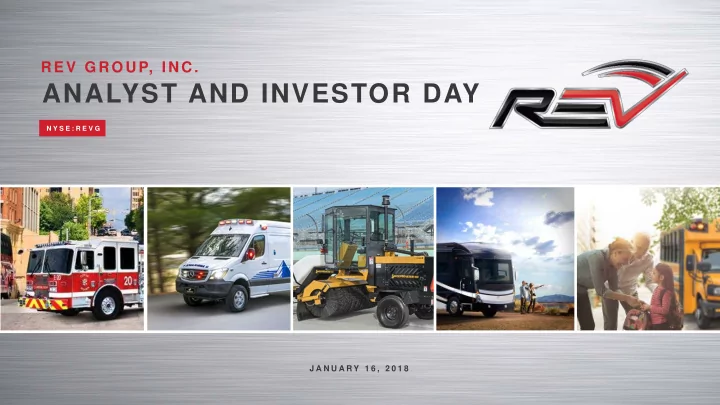 REV GROUP, INC.
ANALYST AND INVESTOR DAY

NYSE:REVG

REV

20

JANUARY 16, 2018